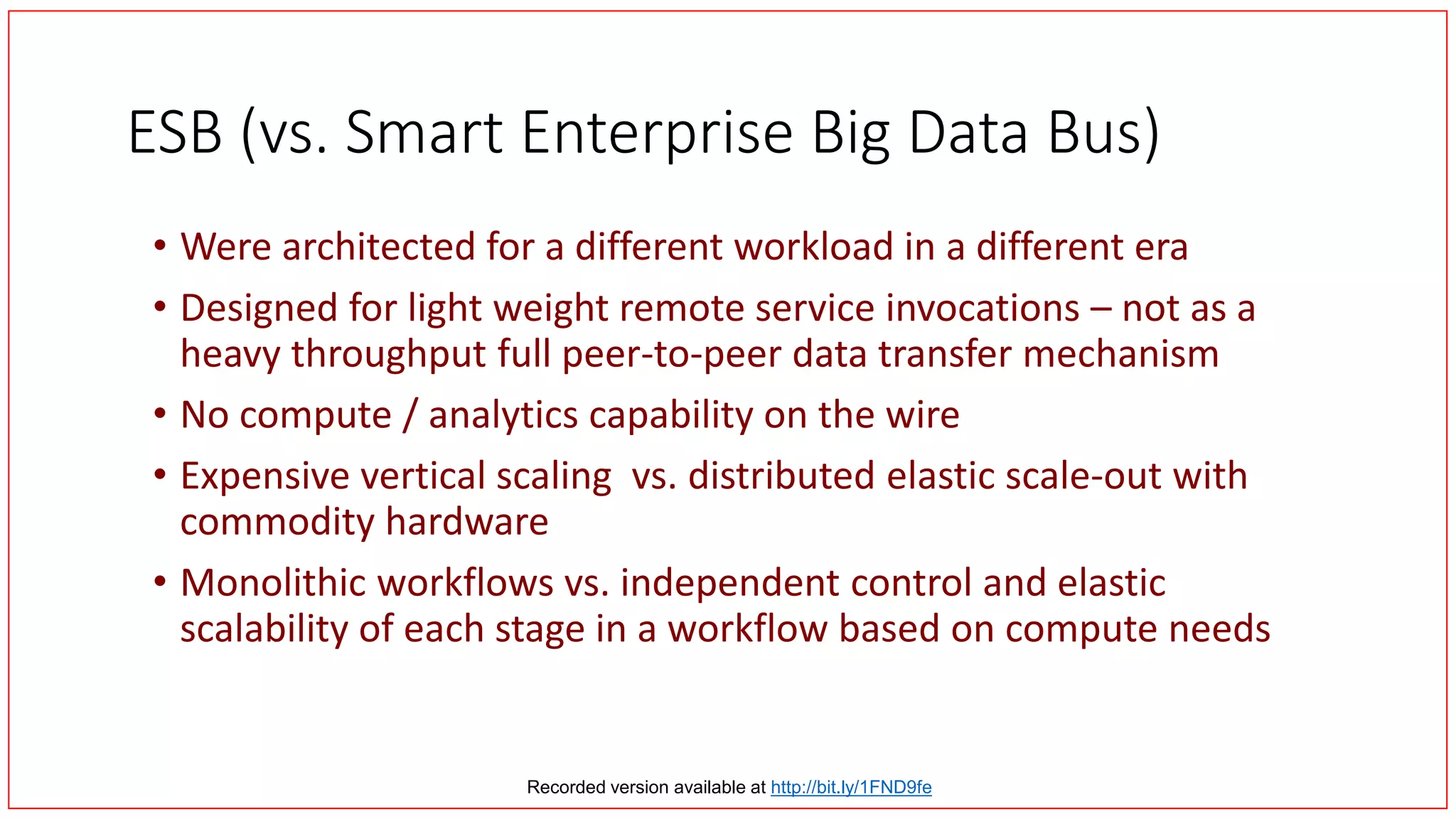 ESB (vs. Smart Enterprise Big Data Bus)

• Were architected for a different workload in a different era

• Designed for light weight remote service invocations – not as a heavy throughput full peer-to-peer data transfer mechanism

• No compute / analytics capability on the wire

• Expensive vertical scaling vs. distributed elastic scale-out with commodity hardware

• Monolithic workflows vs. independent control and elastic scalability of each stage in a workflow based on compute needs

Recorded version available at http://bit.ly/1FND9fe